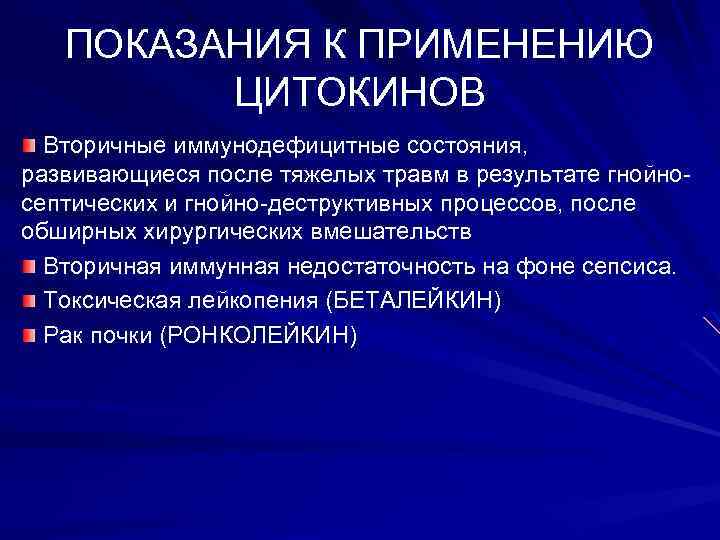 ПОКАЗАНИЯ К ПРИМЕНЕНИЮ ЦИТОКИНОВ

Вторичные иммунодефицитные состояния, развивающиеся после тяжелых травм в результате гнойно-септических и гнойно-деструктивных процессов, после обширных хирургических вмешательств

Вторичная иммунная недостаточность на фоне сепсиса.

Токсическая лейкопения (БЕТАЛЕЙКИН)

Рак почки (РОНКОЛЕЙКИН)